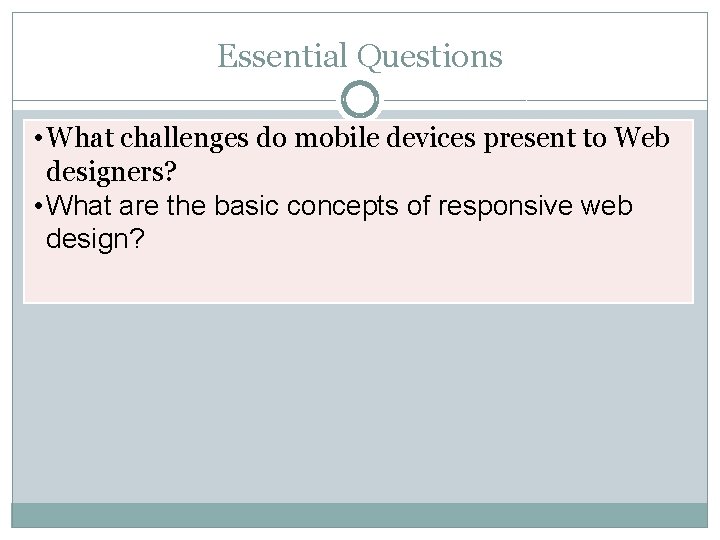 Essential Questions

• What challenges do mobile devices present to Web designers?
• What are the basic concepts of responsive web design?